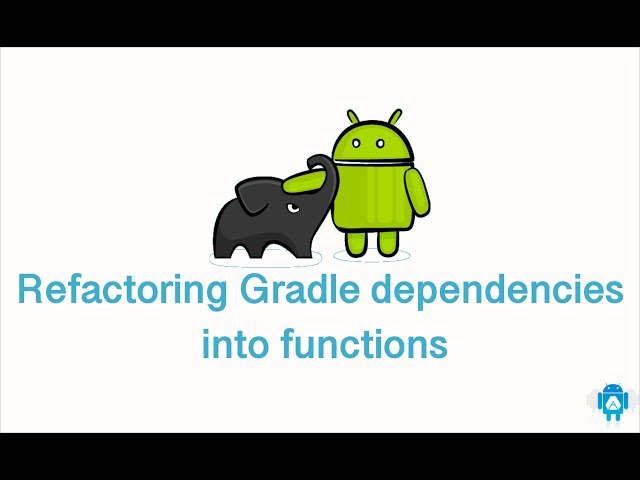 Refactoring Gradle dependencies into functions